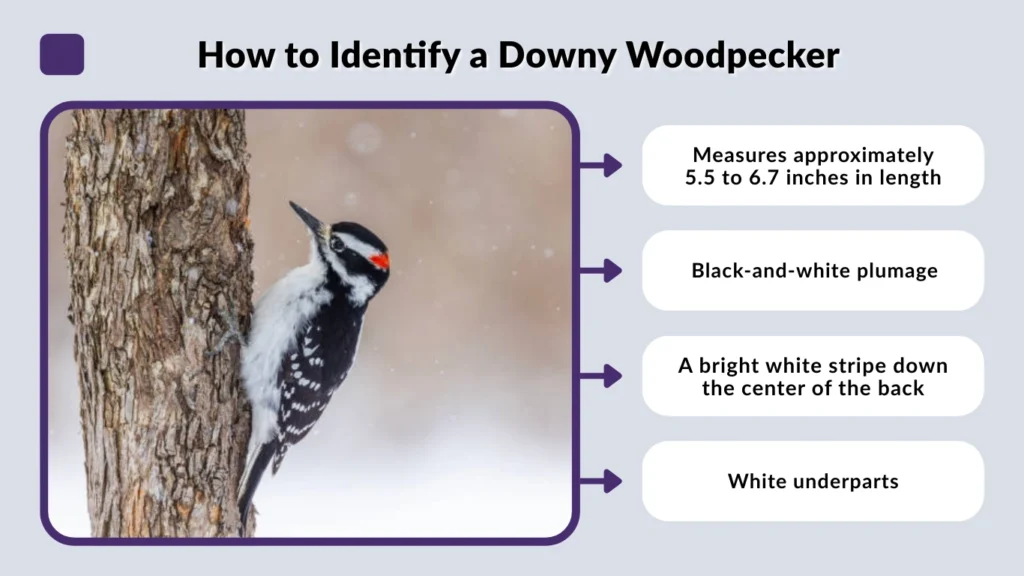 How to Identify a Downy Woodpecker

Measures approximately 5.5 to 6.7 inches in length

Black-and-white plumage

A bright white stripe down the center of the back

White underparts